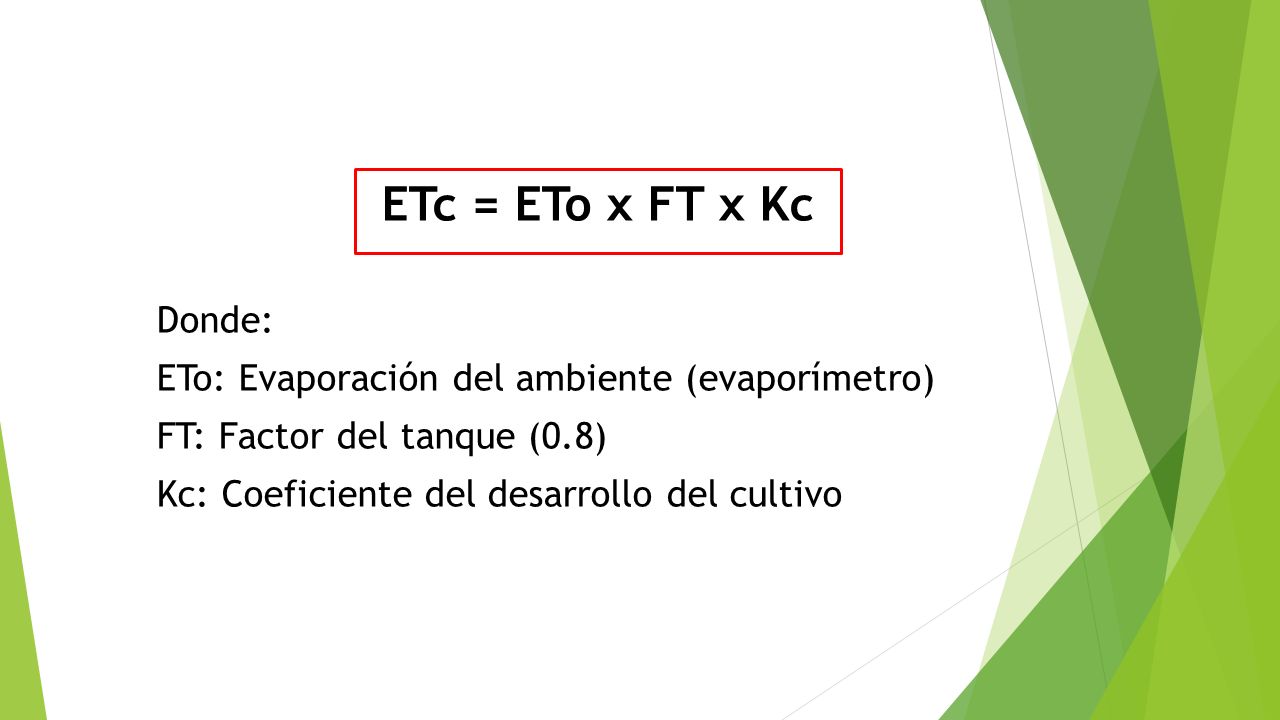 ETc = ETo x FT x Kc

Donde:

ETo: Evaporación del ambiente (evaporímetro)

FT: Factor del tanque (0.8)

Kc: Coeficiente del desarrollo del cultivo